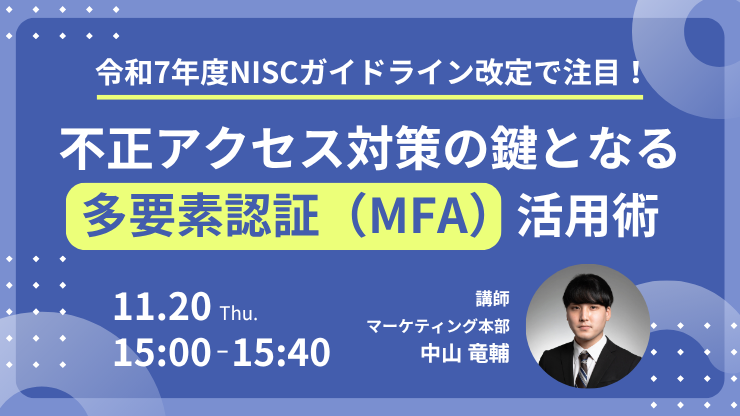 令和7年度NISCガイドライン改定で注目！

不正アクセス対策の鍵となる
多要素認証（MFA）活用術

11.20 Thu.
15:00 - 15:40

講師
マーケティング本部
中山 竜輔